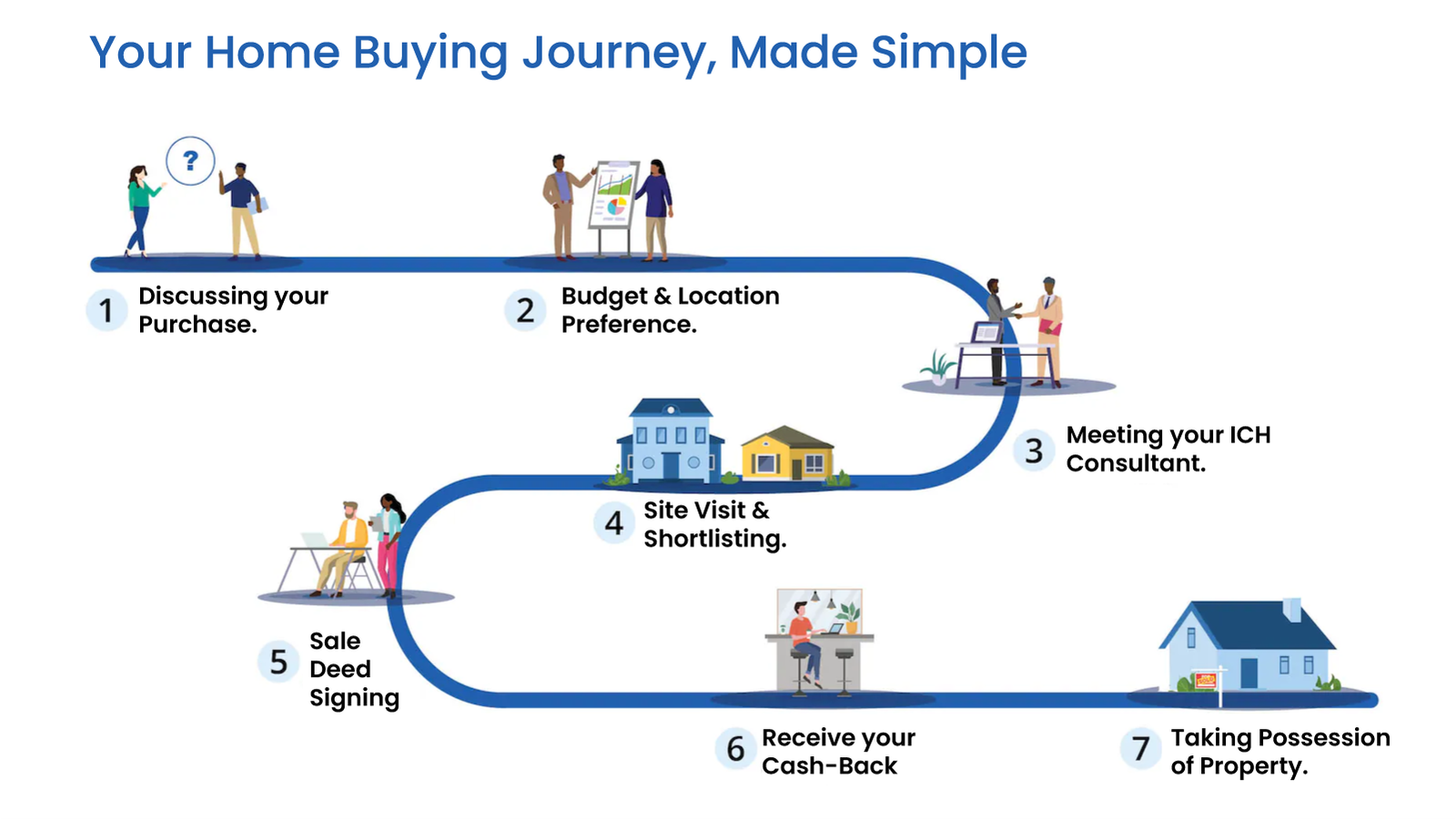 Your Home Buying Journey, Made Simple

?

1 Discussing your Purchase.

2 Budget & Location Preference.

3 Meeting your ICH Consultant.

4 Site Visit & Shortlisting.

5 Sale Deed Signing

6 Receive your Cash-Back

7 Taking Possession of Property.